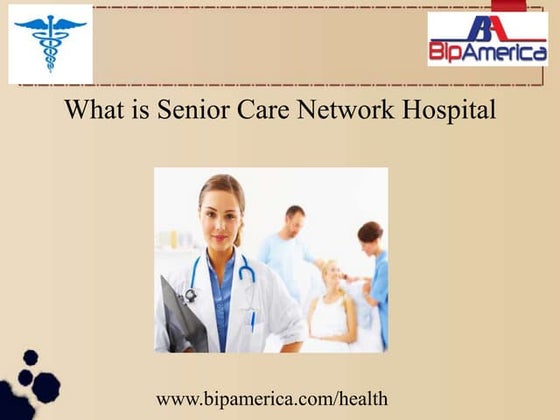 BA
BipAmerica

What is Senior Care Network Hospital

www.bipamerica.com/health